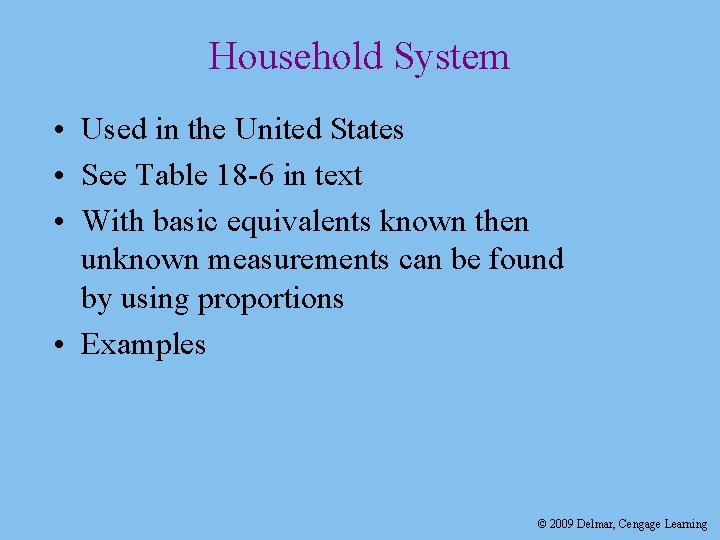 Household System

• Used in the United States
• See Table 18-6 in text
• With basic equivalents known then unknown measurements can be found by using proportions
• Examples

© 2009 Delmar, Cengage Learning